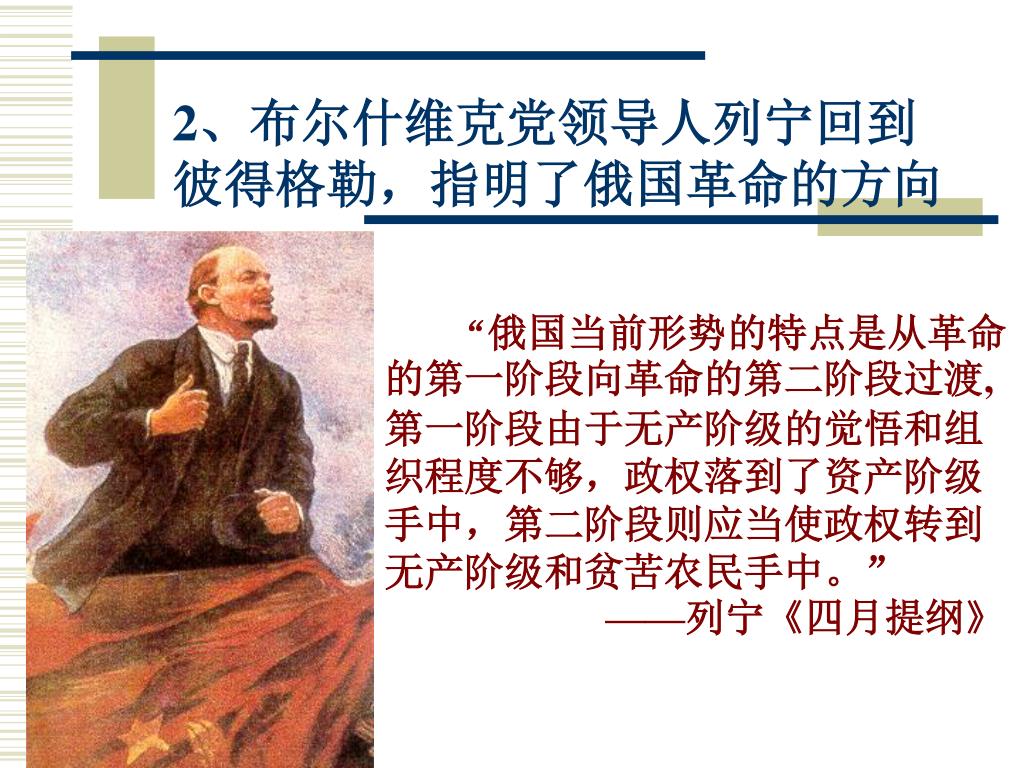 2、布尔什维克党领导人列宁回到彼得格勒，指明了俄国革命的方向

“俄国当前形势的特点是从革命的第一阶段向革命的第二阶段过渡，第一阶段由于无产阶级的觉悟和组织程度不够，政权落到了资产阶级手中，第二阶段则应当使政权转到无产阶级和贫苦农民手中。”

——列宁《四月提纲》